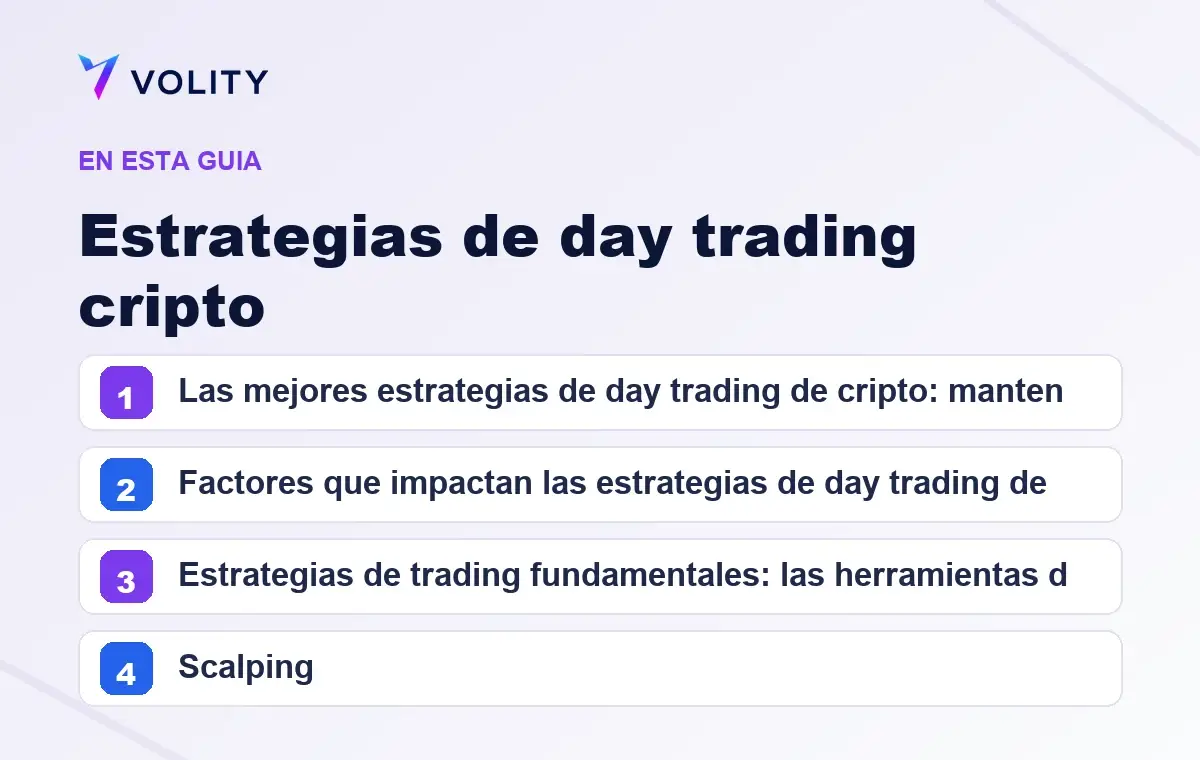 VOLITY

EN ESTA GUIA

Estrategias de day trading cripto

1 Las mejores estrategias de day trading de cripto: manten

2 Factores que impactan las estrategias de day trading de

3 Estrategias de trading fundamentales: las herramientas d

4 Scalping